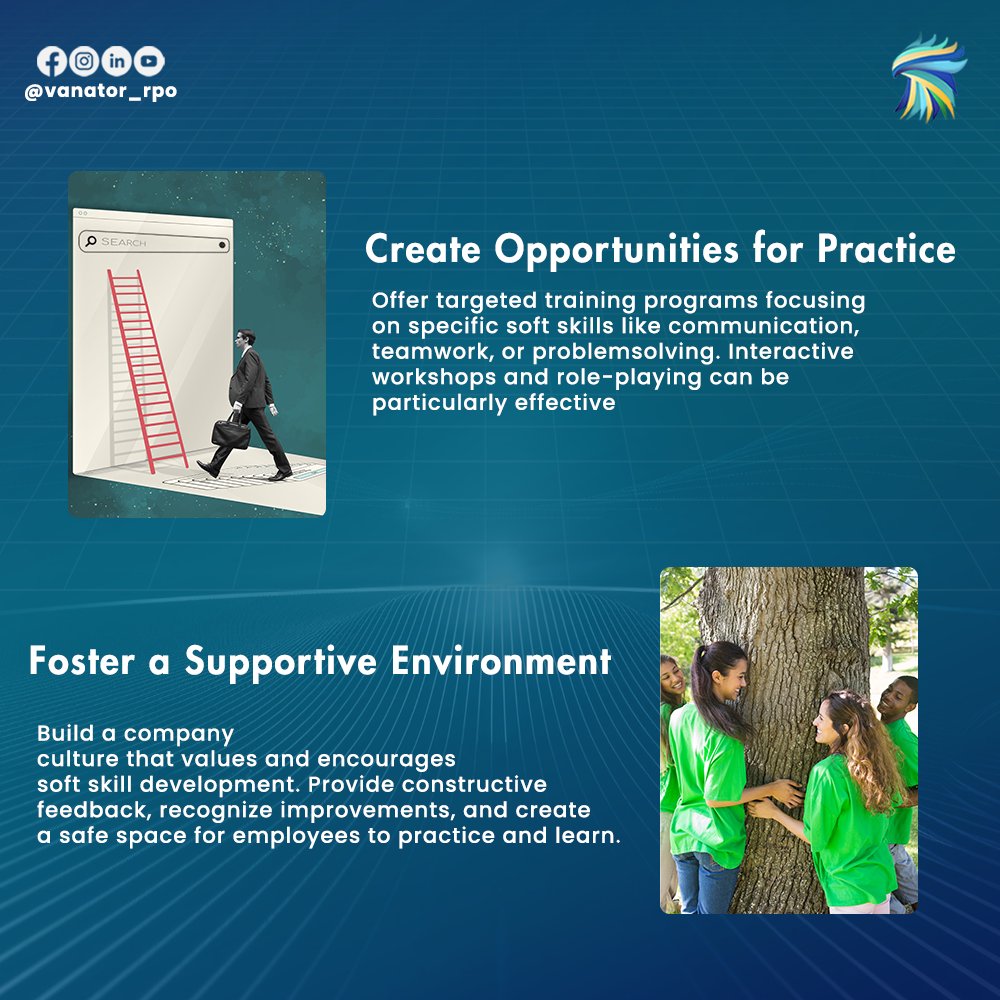 @vanator_rpo

SEARCH

Create Opportunities for Practice

Offer targeted training programs focusing on specific soft skills like communication, teamwork, or problemsolving. Interactive workshops and role-playing can be particularly effective

Foster a Supportive Environment

Build a company culture that values and encourages soft skill development. Provide constructive feedback, recognize improvements, and create a safe space for employees to practice and learn.